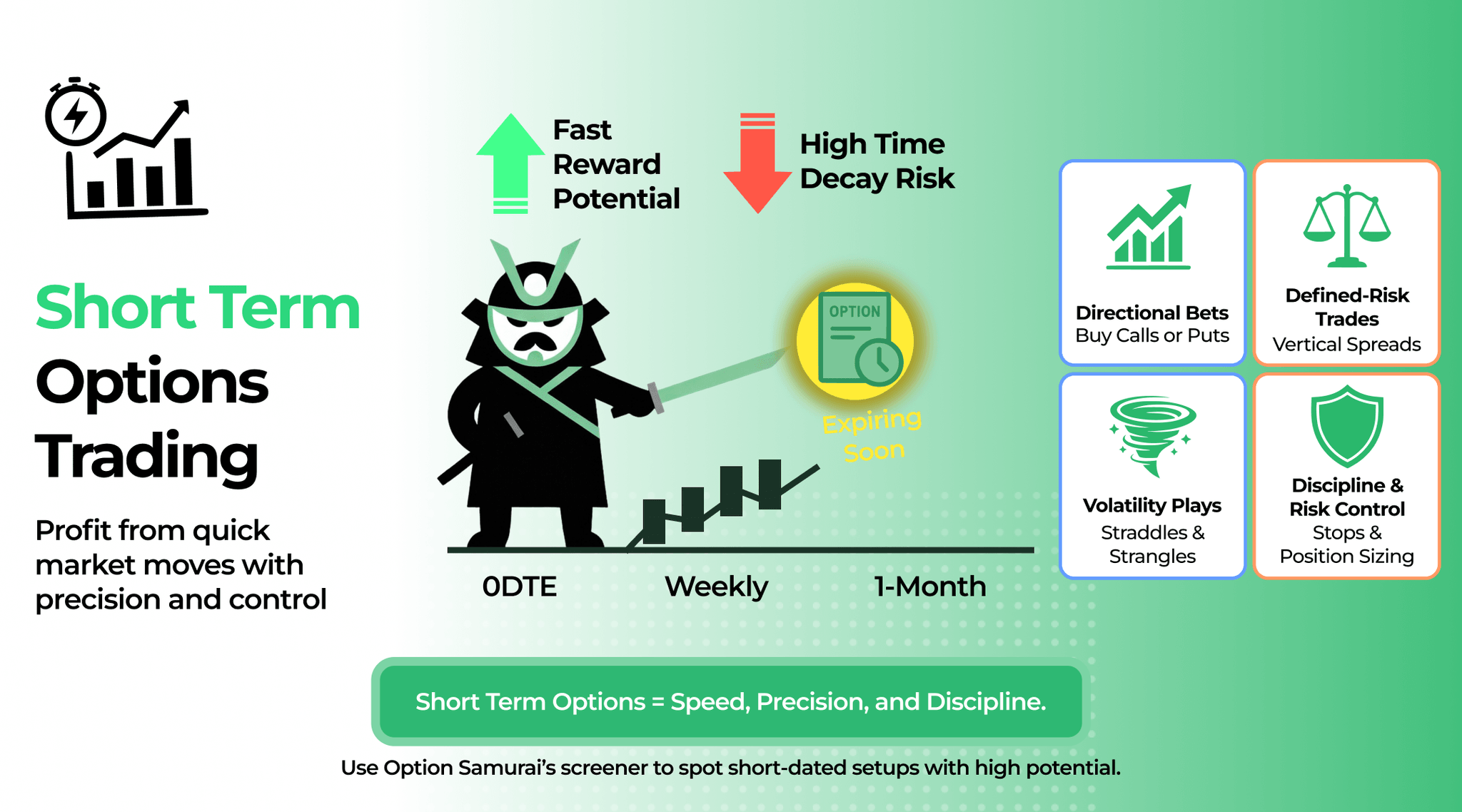 Short Term Options Trading

Profit from quick market moves with precision and control

Fast Reward Potential

High Time Decay Risk

OPTION

Expiring Soon

0DTE

Weekly

1-Month

Directional Bets
Buy Calls or Puts

Defined-Risk Trades
Vertical Spreads

Volatility Plays
Straddles & Strangles

Discipline & Risk Control
Stops & Position Sizing

Short Term Options = Speed, Precision, and Discipline.

Use Option Samurai's screener to spot short-dated setups with high potential.